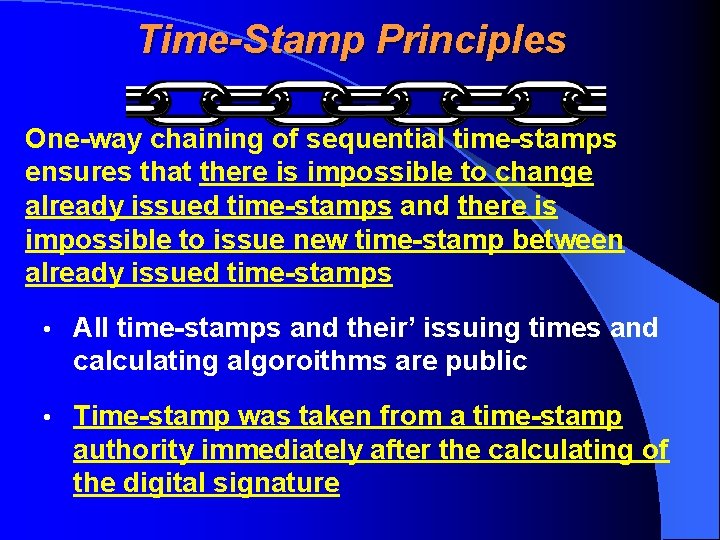 Time-Stamp Principles

One-way chaining of sequential time-stamps ensures that there is impossible to change already issued time-stamps and there is impossible to issue new time-stamp between already issued time-stamps

• All time-stamps and their' issuing times and calculating algoroithms are public

• Time-stamp was taken from a time-stamp authority immediately after the calculating of the digital signature